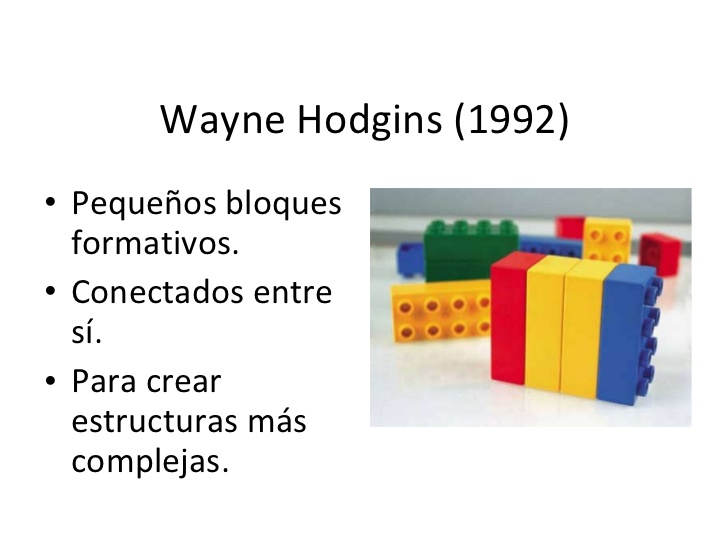 Wayne Hodgins (1992)

• Pequeños bloques formativos.
• Conectados entre sí.
• Para crear estructuras más complejas.